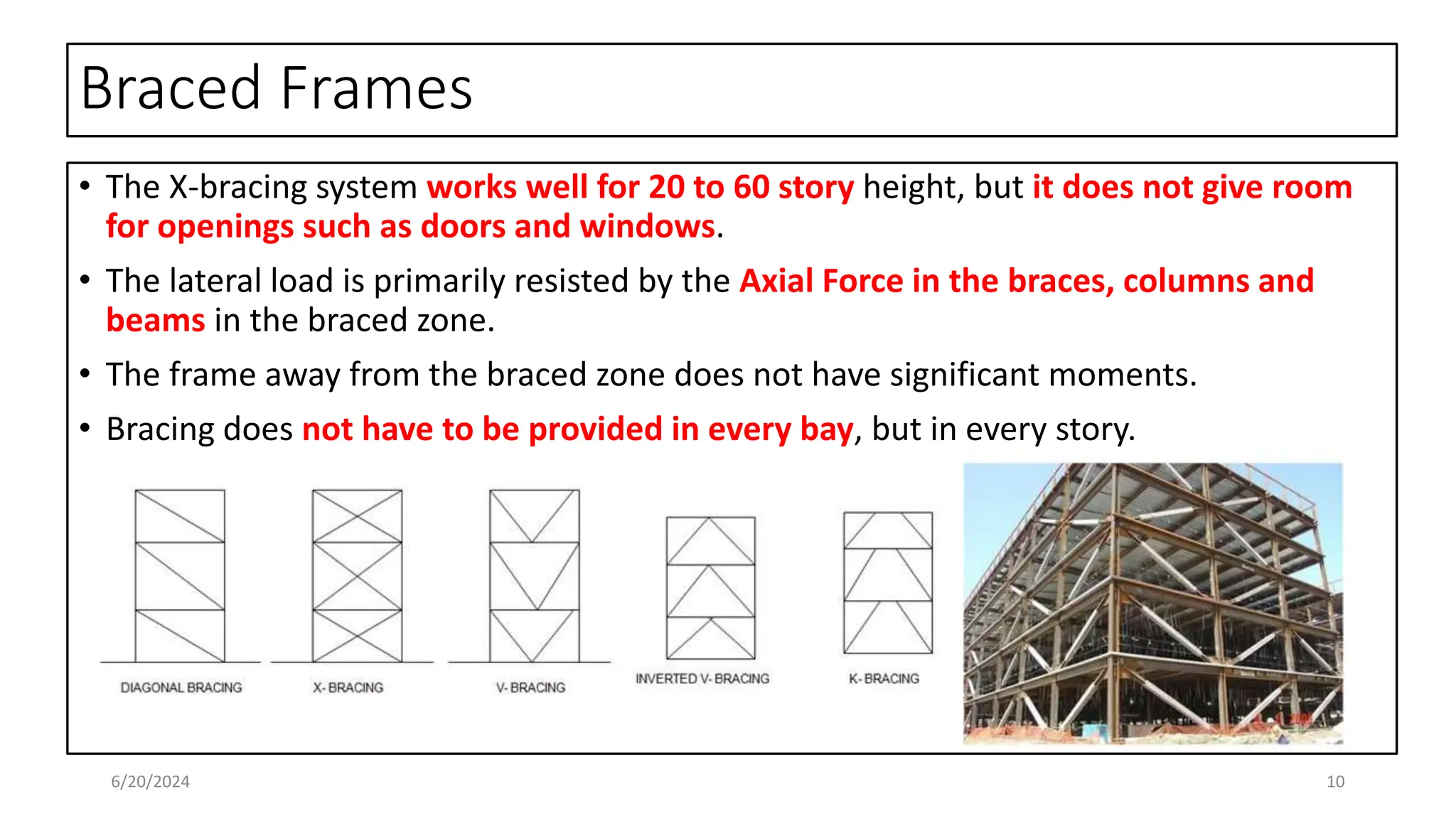 Braced Frames

• The X-bracing system works well for 20 to 60 story height, but it does not give room for openings such as doors and windows.

• The lateral load is primarily resisted by the Axial Force in the braces, columns and beams in the braced zone.

• The frame away from the braced zone does not have significant moments.

• Bracing does not have to be provided in every bay, but in every story.

DIAGONAL BRACING

X- BRACING

V- BRACING

INVERTED V- BRACING

K- BRACING

6/20/2024

10